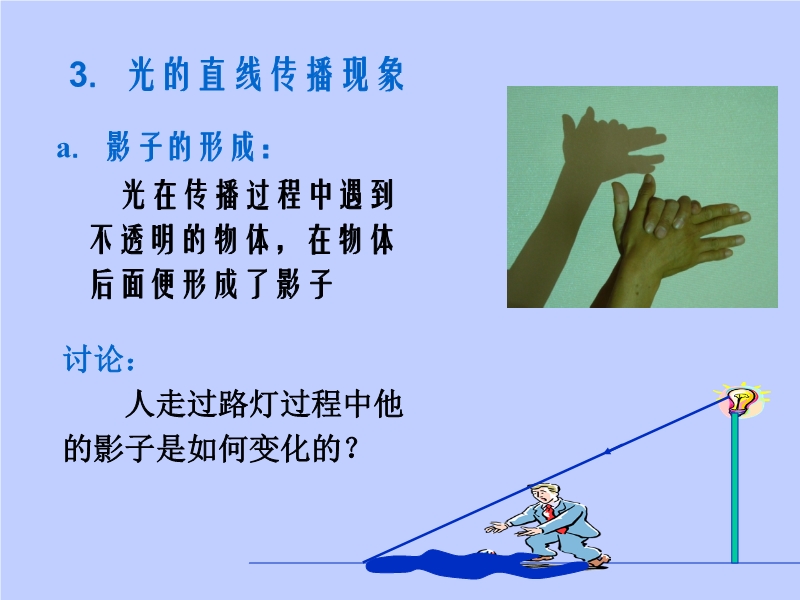 3. 光的直线传播现象

a. 影子的形成：

光在传播过程中遇到不透明的物体，在物体后面便形成了影子

讨论：

人走过路灯过程中他的影子是如何变化的？